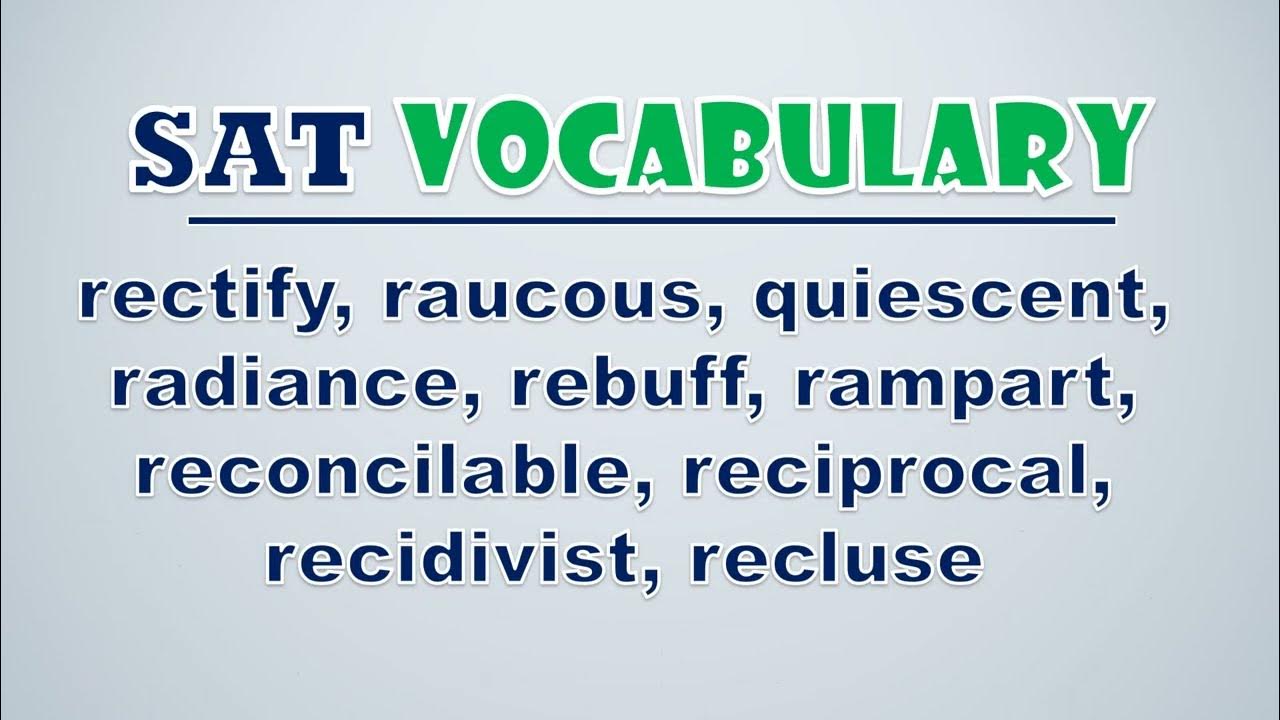 SAT VOCABULARY

rectify, raucous, quiescent, radiance, rebuff, rampart, reconcilable, reciprocal, recidivist, recluse